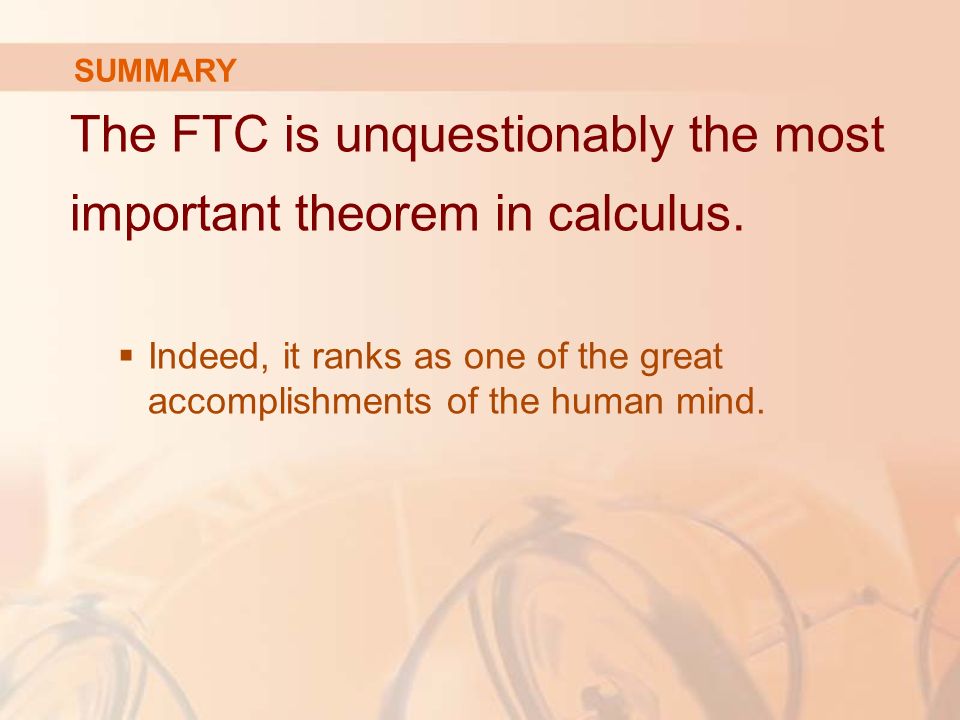 SUMMARY

The FTC is unquestionably the most important theorem in calculus.

▪ Indeed, it ranks as one of the great accomplishments of the human mind.